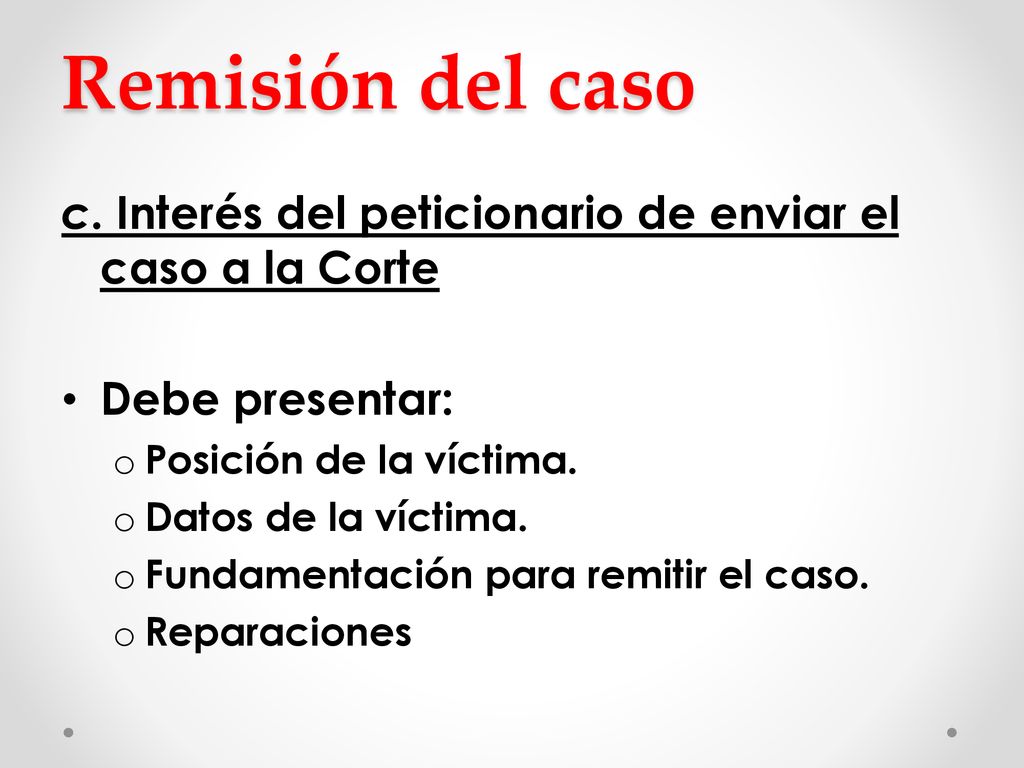 Remisión del caso

c. Interés del peticionario de enviar el caso a la Corte

• Debe presentar:
  o Posición de la víctima.
  o Datos de la víctima.
  o Fundamentación para remitir el caso.
  o Reparaciones